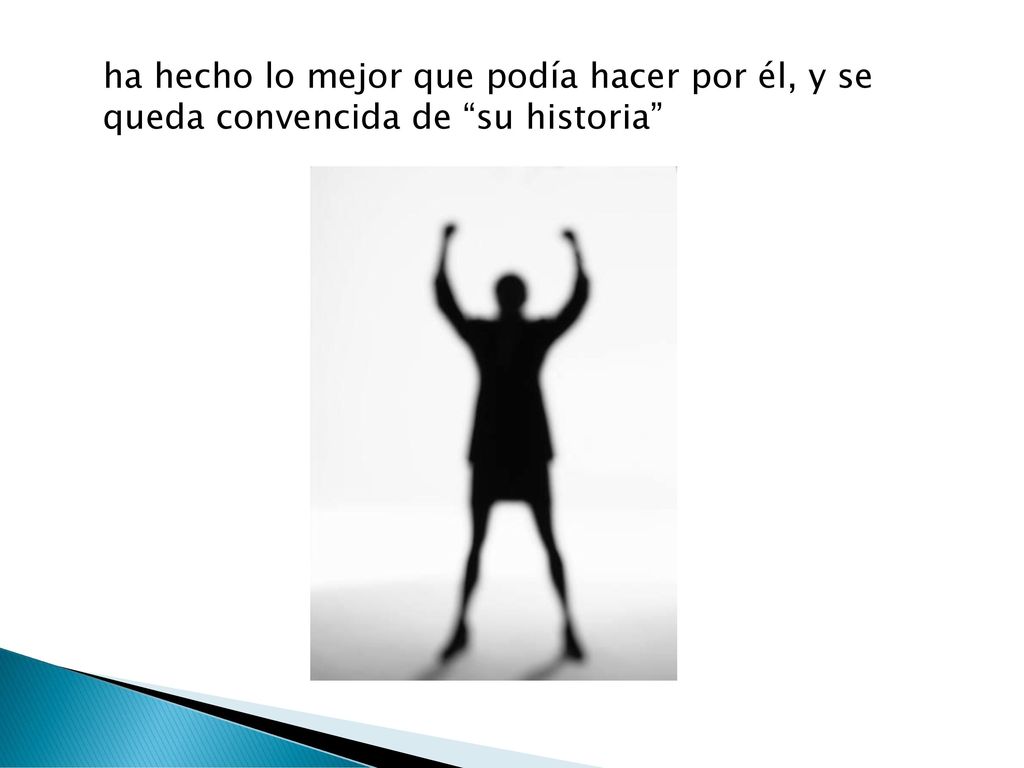 ha hecho lo mejor que podía hacer por él, y se queda convencida de “su historia”